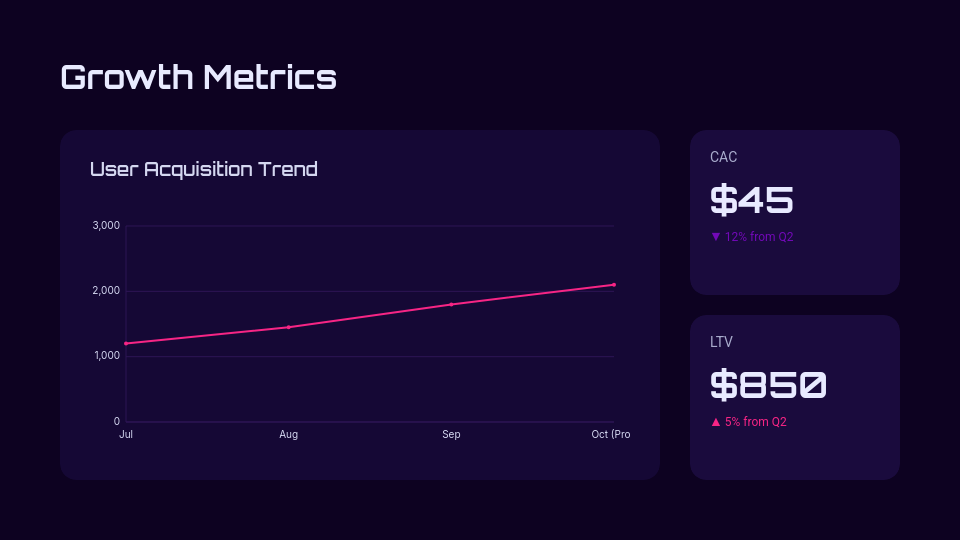 Growth Metrics

User Acquisition Trend

3,000
2,000
1,000
0
Jul
Aug
Sep
Oct (Pro

CAC
$45
▼ 12% from Q2

LTV
$850
▲ 5% from Q2